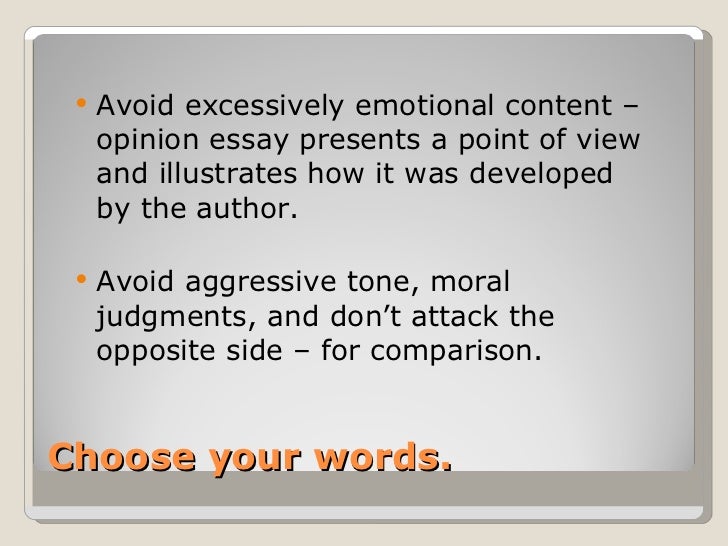 • Avoid excessively emotional content – opinion essay presents a point of view and illustrates how it was developed by the author.

• Avoid aggressive tone, moral judgments, and don’t attack the opposite side – for comparison.

Choose your words.